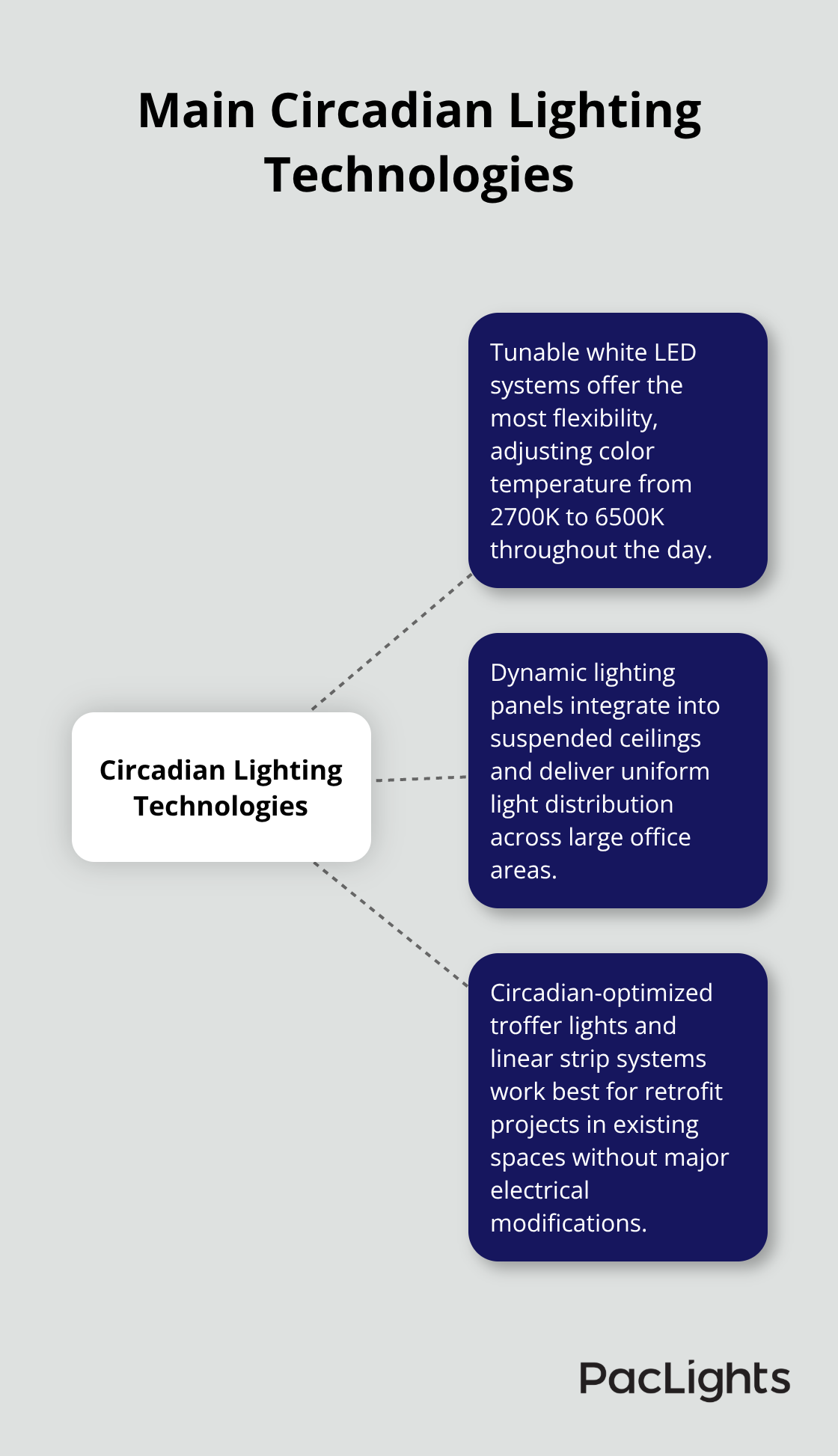 Main Circadian Lighting Technologies

Circadian Lighting Technologies

Tunable white LED systems offer the most flexibility, adjusting color temperature from 2700K to 6500K throughout the day.

Dynamic lighting panels integrate into suspended ceilings and deliver uniform light distribution across large office areas.

Circadian-optimized troffer lights and linear strip systems work best for retrofit projects in existing spaces without major electrical modifications.

PacLights